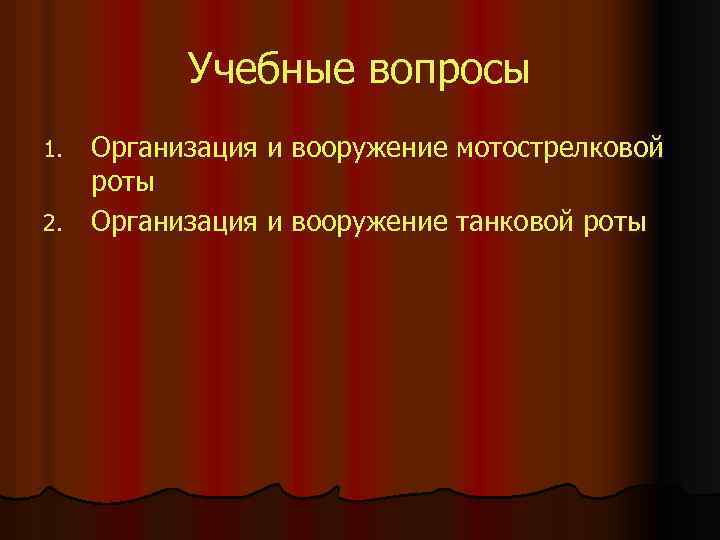 Учебные вопросы

1. Организация и вооружение мотострелковой роты
2. Организация и вооружение танковой роты